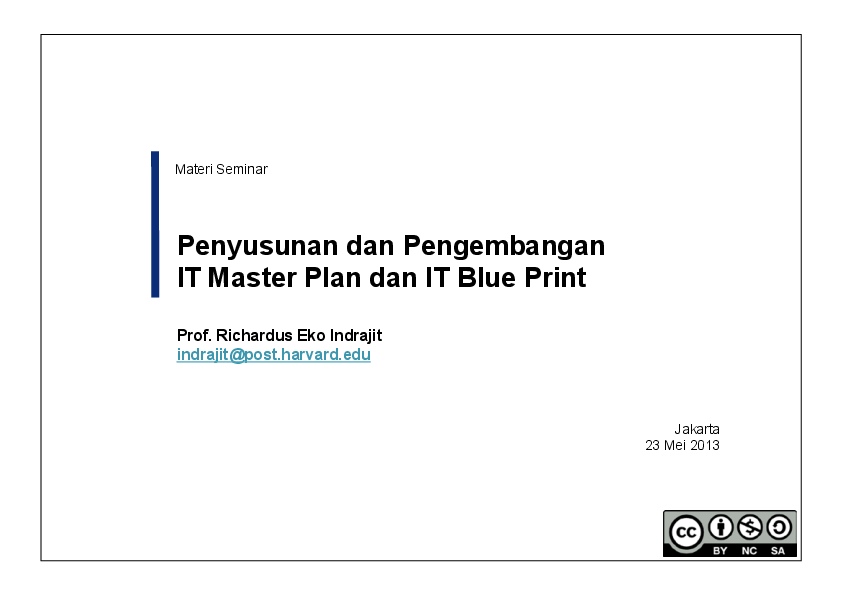 Materi Seminar

Penyusunan dan Pengembangan
IT Master Plan dan IT Blue Print

Prof. Richardus Eko Indrajit
indrajit@post.harvard.edu

Jakarta
23 Mei 2013

cc BY NC SA